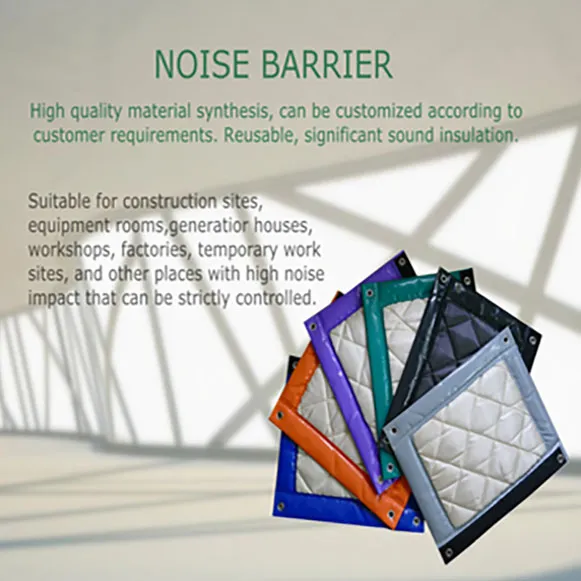 NOISE BARRIER

High quality material synthesis, can be customized according to customer requirements. Reusable, significant sound insulation.

Suitable for construction sites, equipment rooms,generatior houses, workshops, factories, temporary work sites, and other places with high noise impact that can be strictly controlled.